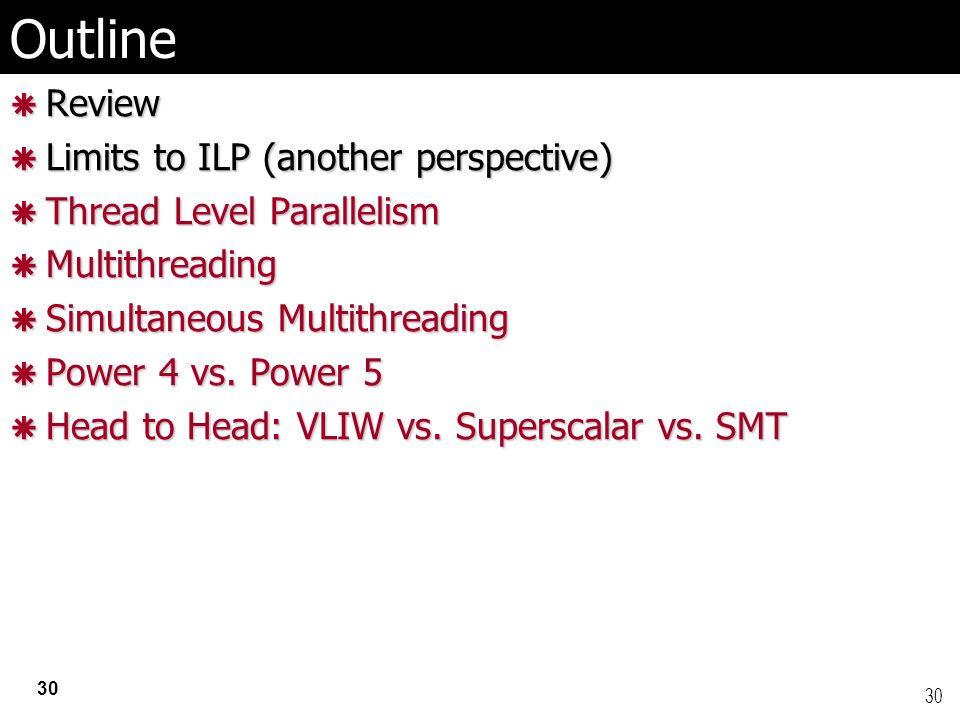 Outline

Review

Limits to ILP (another perspective)

Thread Level Parallelism

Multithreading

Simultaneous Multithreading

Power 4 vs. Power 5

Head to Head: VLIW vs. Superscalar vs. SMT

30

30